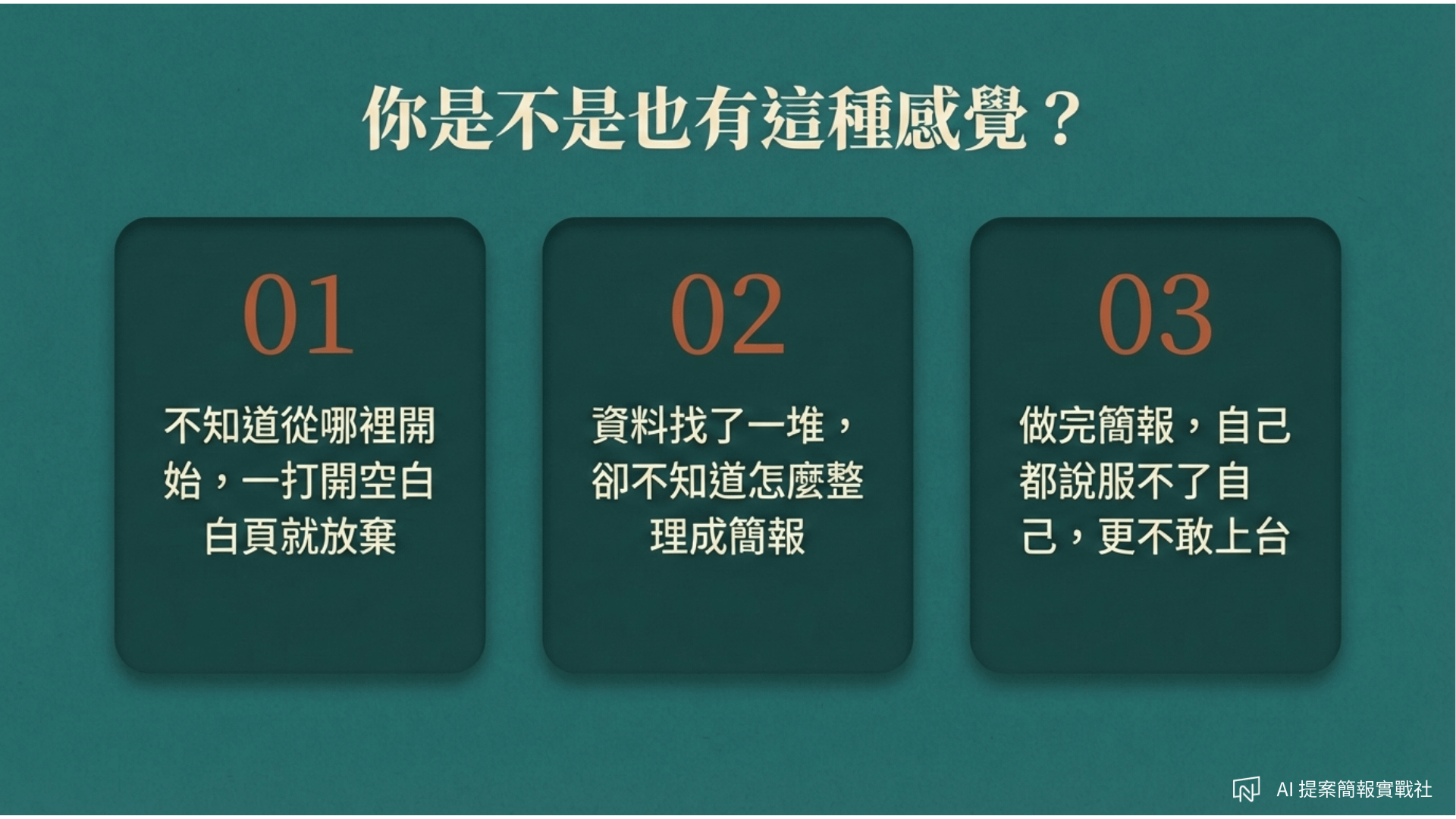 你是不是也有這種感覺？

01

不知道從哪裡開始，一打開空白白頁就放棄

02

資料找了一堆，卻不知道怎麼整理成簡報

03

做完簡報，自己都說服不了自己，更不敢上台

AI 提案簡報實戰社